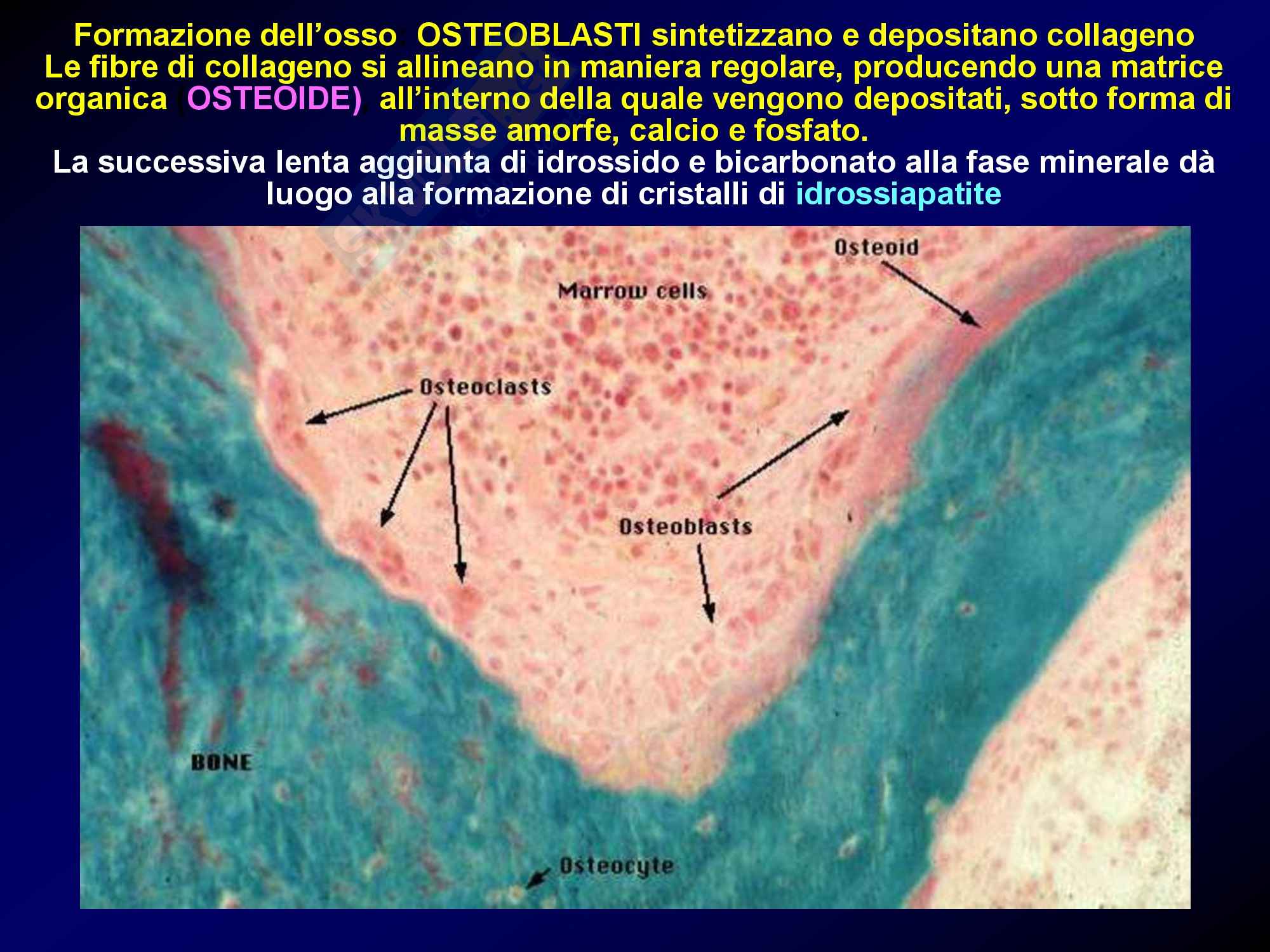 Formazione dell'osso: OSTEOBLASTI sintetizzano e depositano collageno
Le fibre di collageno si allineano in maniera regolare, producendo una matrice organica (OSTEOIDE), all'interno della quale vengono depositati, sotto forma di masse amorfe, calcio e fosfato.
La successiva lenta aggiunta di idrossido e bicarbonato alla fase minerale dà luogo alla formazione di cristalli di idrossiapatite

Osteoid

Marrow cells

Osteoclasts

Osteoblasts

BONE

Osteocyte